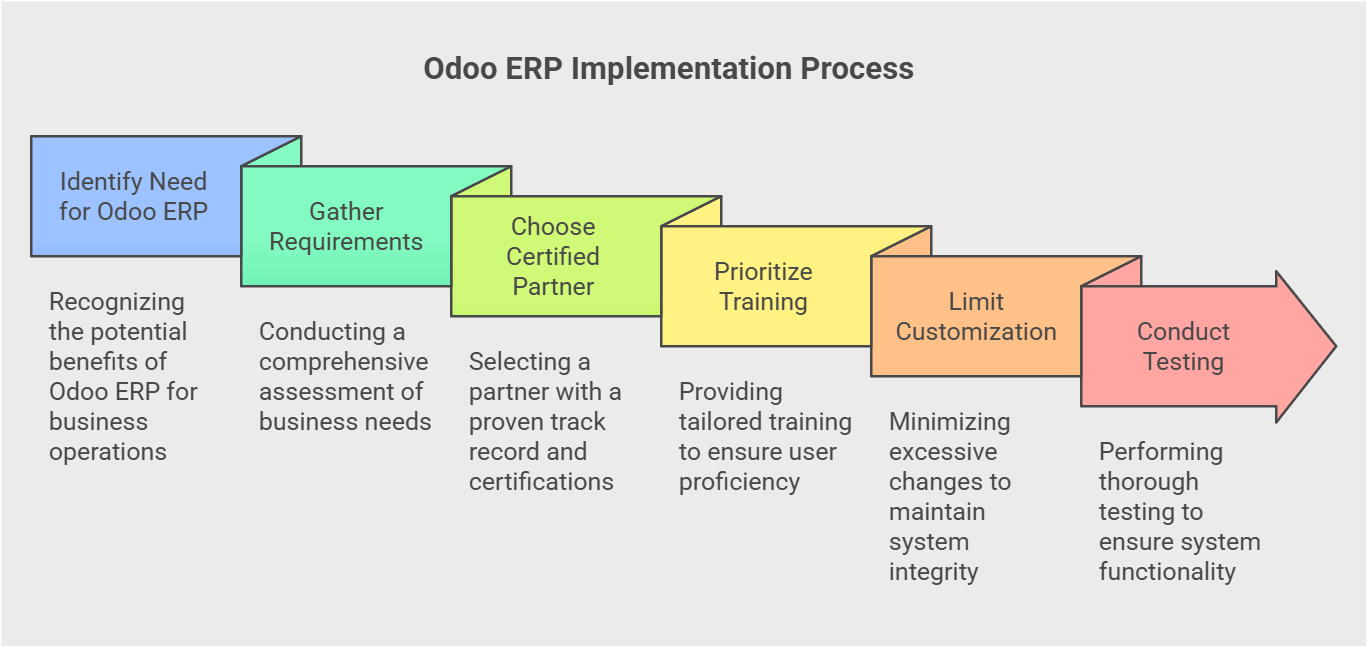 Odoo ERP Implementation Process

Identify Need for Odoo ERP

Recognizing the potential benefits of Odoo ERP for business operations

Gather Requirements

Conducting a comprehensive assessment of business needs

Choose Certified Partner

Selecting a partner with a proven track record and certifications

Prioritize Training

Providing tailored training to ensure user proficiency

Limit Customization

Minimizing excessive changes to maintain system integrity

Conduct Testing

Performing thorough testing to ensure system functionality